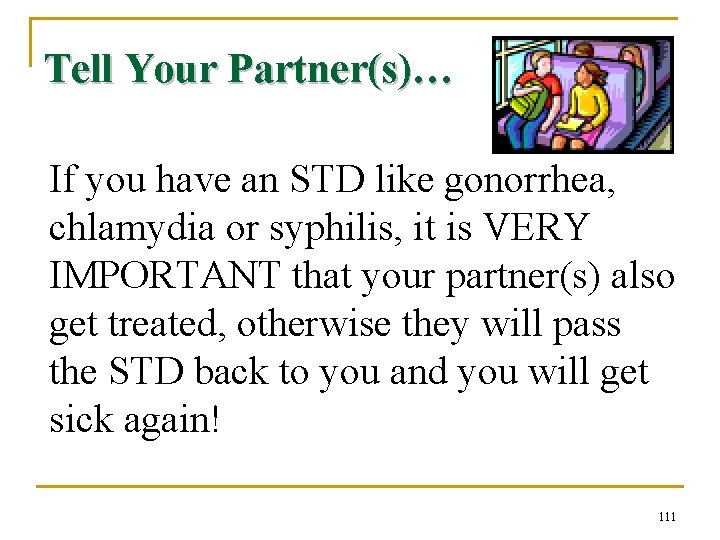 Tell Your Partner(s)…

If you have an STD like gonorrhea, chlamydia or syphilis, it is VERY IMPORTANT that your partner(s) also get treated, otherwise they will pass the STD back to you and you will get sick again!

111